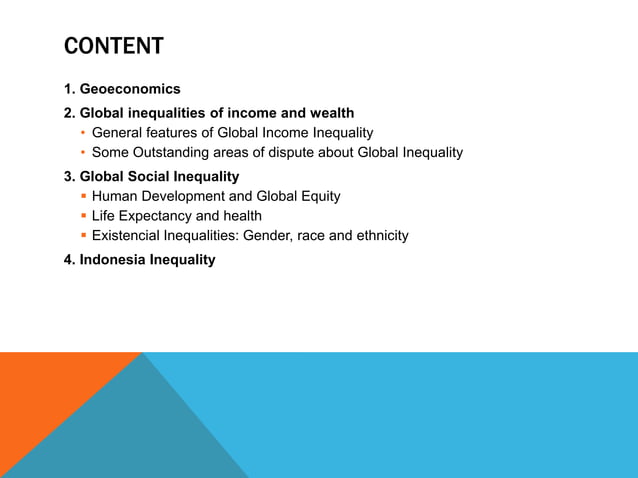 CONTENT

1. Geoeconomics

2. Global inequalities of income and wealth

• General features of Global Income Inequality

• Some Outstanding areas of dispute about Global Inequality

3. Global Social Inequality

▪ Human Development and Global Equity

▪ Life Expectancy and health

▪ Existencial Inequalities: Gender, race and ethnicity

4. Indonesia Inequality